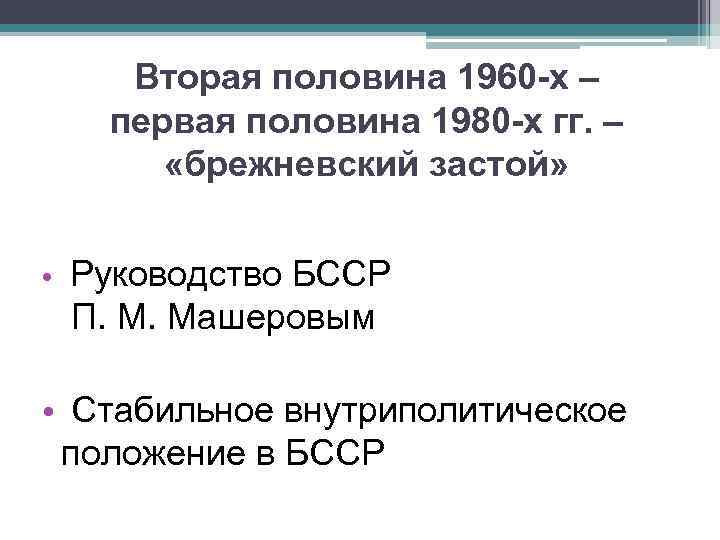 Вторая половина 1960-х – первая половина 1980-х гг. – «брежневский застой»

• Руководство БССР П. М. Машеровым

• Стабильное внутриполитическое положение в БССР